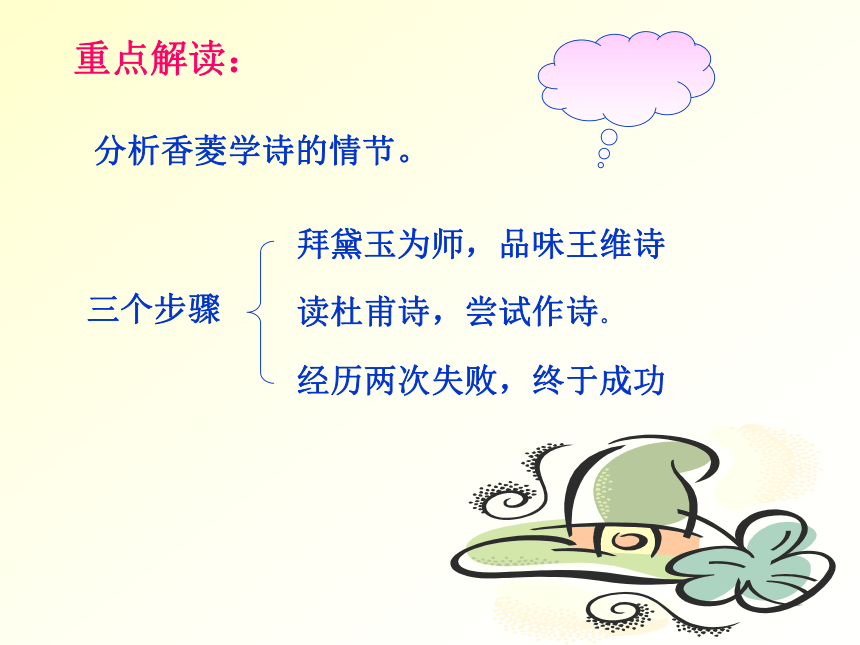 重点解读：

分析香菱学诗的情节。

三个步骤

拜黛玉为师，品味王维诗

读杜甫诗，尝试作诗.

经历两次失败，终于成功